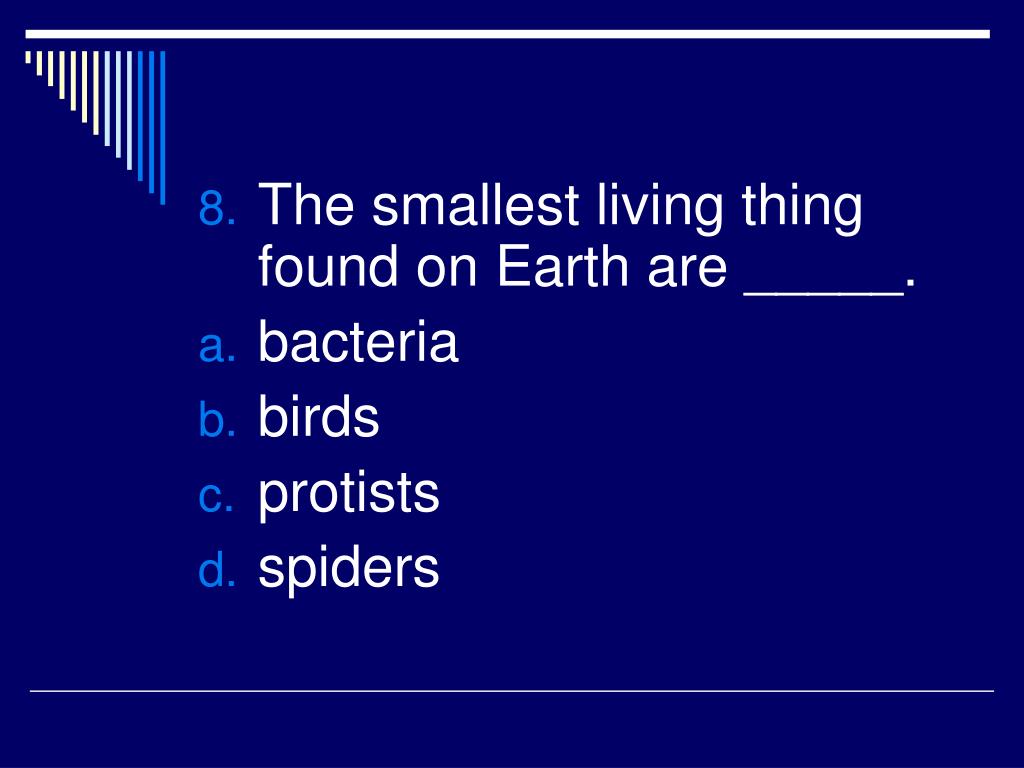 8. The smallest living thing found on Earth are _____.
a. bacteria
b. birds
c. protists
d. spiders